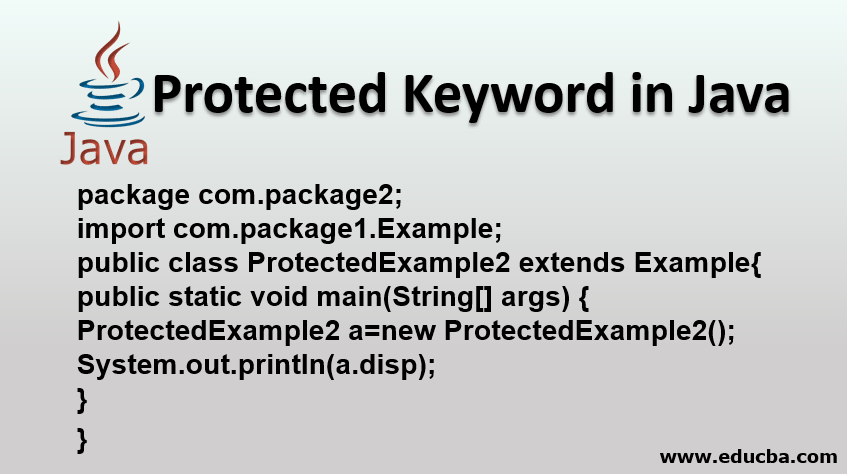 Java

Protected Keyword in Java

package com.package2;
import com.package1.Example;
public class ProtectedExample2 extends Example{
public static void main(String[] args) {
ProtectedExample2 a=new ProtectedExample2();
System.out.println(a.disp);
}
}

www.educba.com